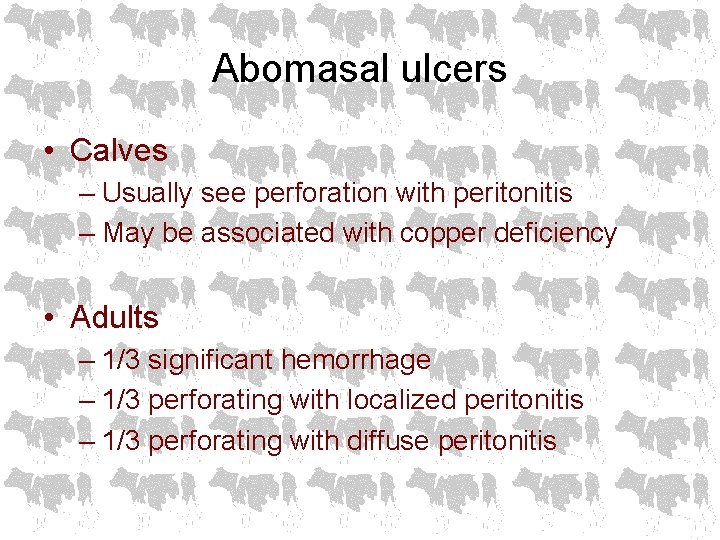 Abomasal ulcers

• Calves
– Usually see perforation with peritonitis
– May be associated with copper deficiency

• Adults
– 1/3 significant hemorrhage
– 1/3 perforating with localized peritonitis
– 1/3 perforating with diffuse peritonitis